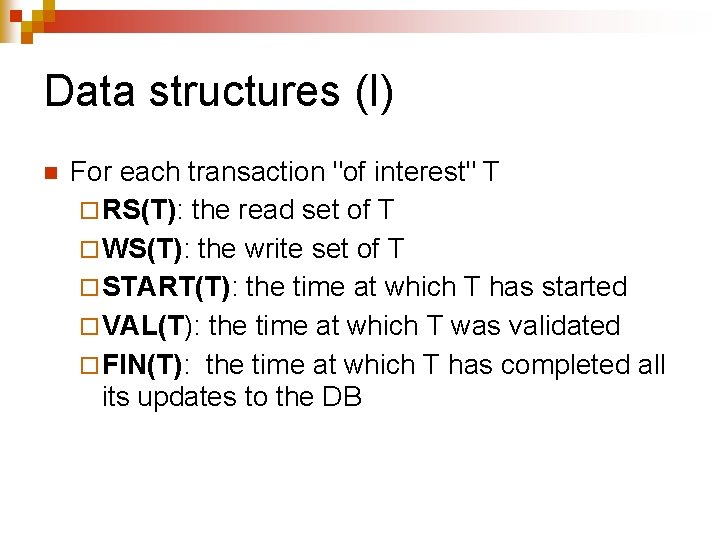 Data structures (I)

For each transaction "of interest" T

RS(T): the read set of T

WS(T): the write set of T

START(T): the time at which T has started

VAL(T): the time at which T was validated

FIN(T): the time at which T has completed all its updates to the DB